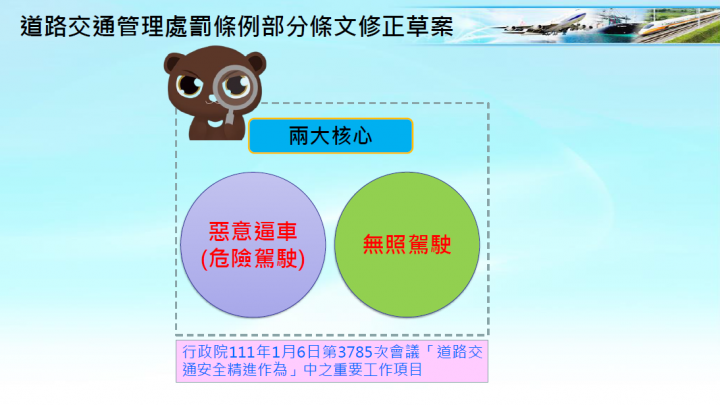 道路交通管理處罰條例部分條文修正草案

兩大核心

惡意逼車
(危險駕駛)

無照駕駛

行政院111年1月6日第3785次會議「道路交通安全精進作為」中之重要工作項目